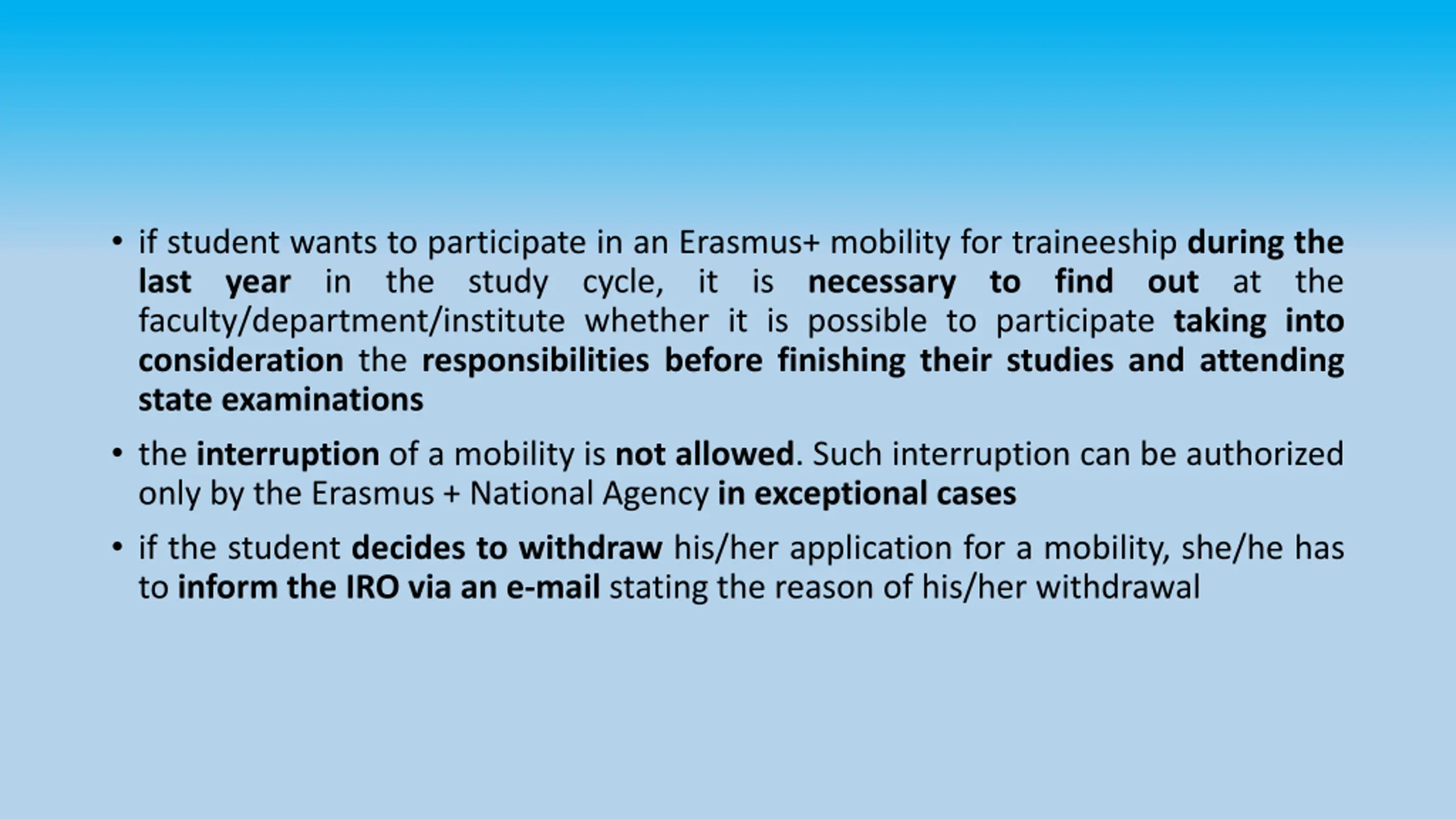 • if student wants to participate in an Erasmus+ mobility for traineeship during the last year in the study cycle, it is necessary to find out at the faculty/department/institute whether it is possible to participate taking into consideration the responsibilities before finishing their studies and attending state examinations

• the interruption of a mobility is not allowed. Such interruption can be authorized only by the Erasmus + National Agency in exceptional cases

• if the student decides to withdraw his/her application for a mobility, she/he has to inform the IRO via an e-mail stating the reason of his/her withdrawal